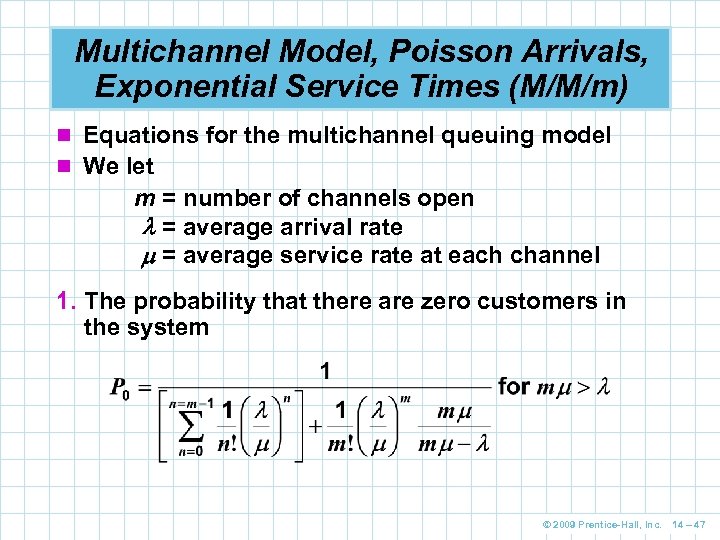 Multichannel Model, Poisson Arrivals, Exponential Service Times (M/M/m)

Equations for the multichannel queuing model

We let

$m$ = number of channels open
$\lambda$ = average arrival rate
$\mu$ = average service rate at each channel

1. The probability that there are zero customers in the system

$P_0 = \frac{1}{\left[\sum_{n=0}^{n=m-1} \frac{1}{n!}\left(\frac{\lambda}{\mu}\right)^n\right] + \frac{1}{m!}\left(\frac{\lambda}{\mu}\right)^m \frac{m\mu}{m\mu - \lambda}}$ for $m\mu > \lambda$

© 2009 Prentice-Hall, Inc. 14 – 47